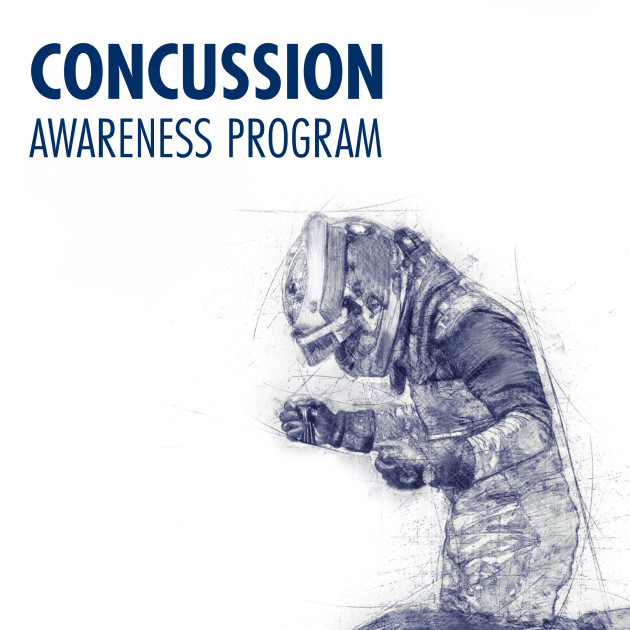 CONCUSSION
AWARENESS PROGRAM